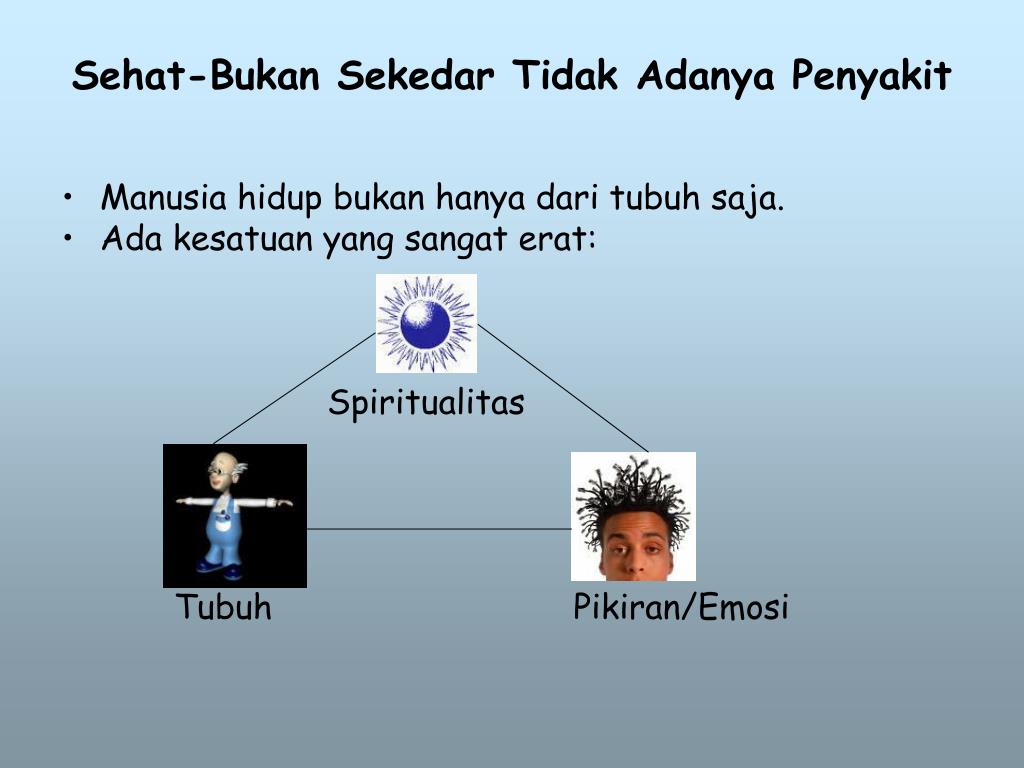 Sehat-Bukan Sekedar Tidak Adanya Penyakit

• Manusia hidup bukan hanya dari tubuh saja.
• Ada kesatuan yang sangat erat:

Spiritualitas

Tubuh

Pikiran/Emosi